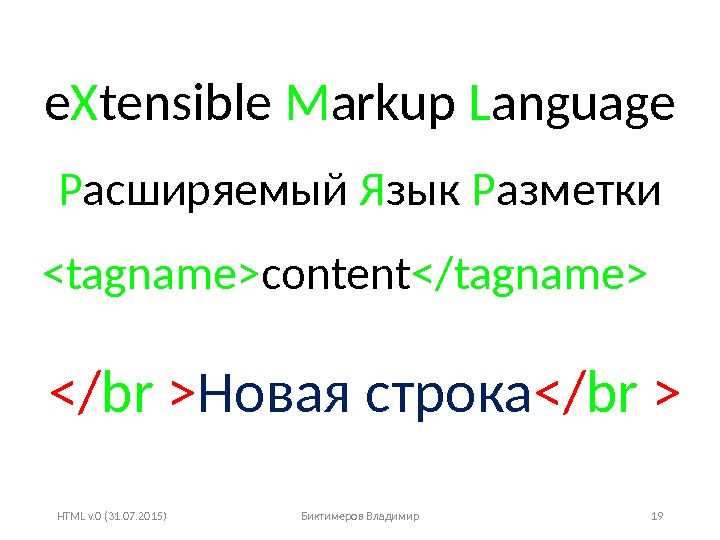 eXtensible Markup Language

Расширяемый Язык Разметки

<tagname>content</tagname>

</br >Новая строка</br >

HTML v.0 (31.07.2015)

Биктимеров Владимир

19